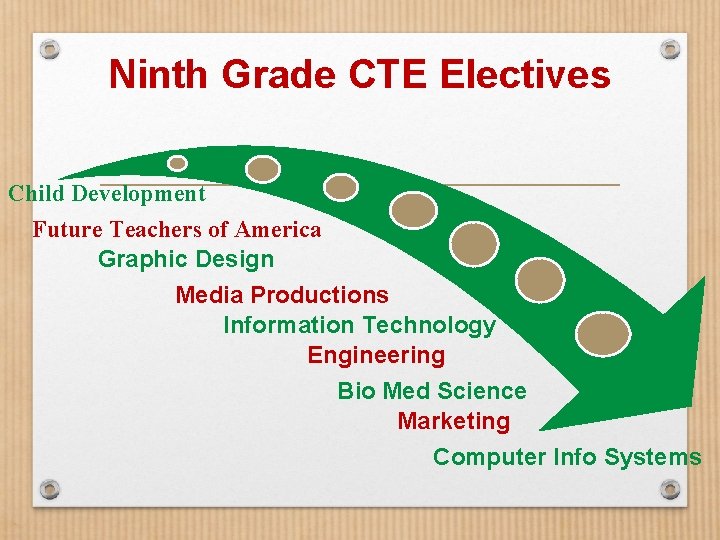 Ninth Grade CTE Electives

Child Development
Future Teachers of America
Graphic Design
Media Productions
Information Technology
Engineering
Bio Med Science
Marketing
Computer Info Systems